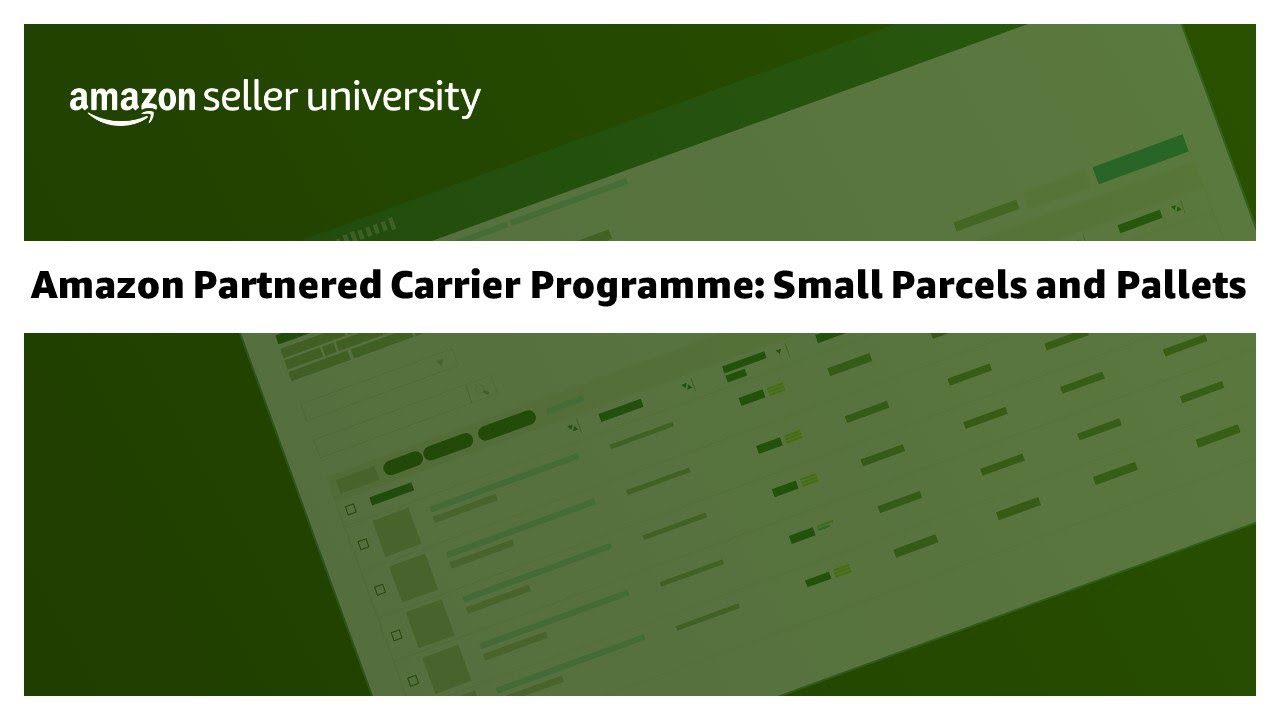 amazon seller university

Amazon Partnered Carrier Programme: Small Parcels and Pallets